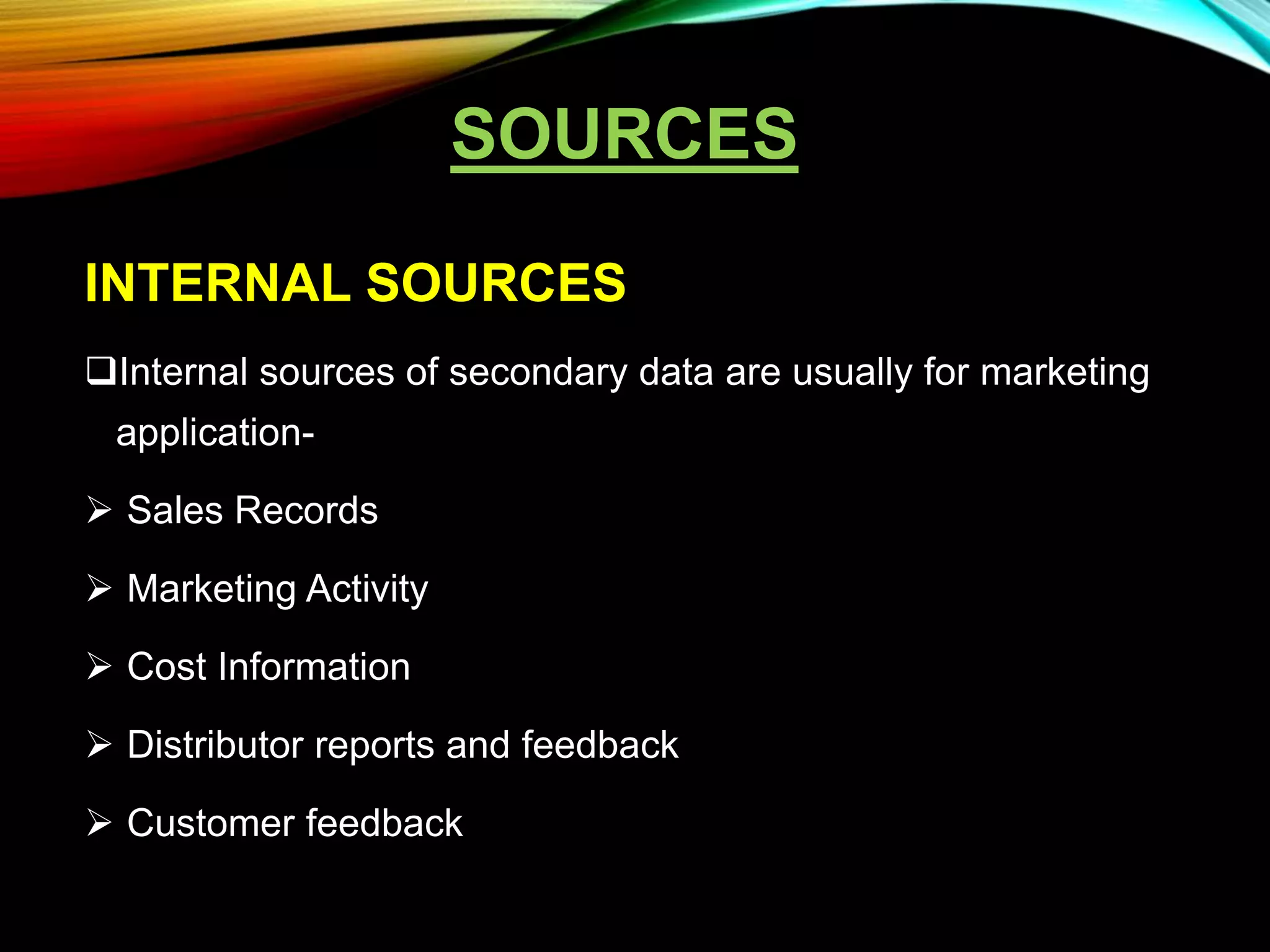 SOURCES

INTERNAL SOURCES

❑Internal sources of secondary data are usually for marketing application-

➢ Sales Records

➢ Marketing Activity

➢ Cost Information

➢ Distributor reports and feedback

➢ Customer feedback